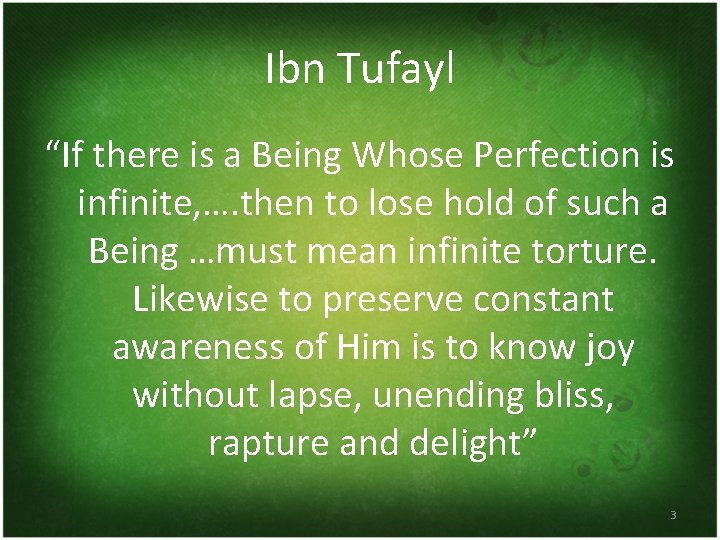 Ibn Tufayl

“If there is a Being Whose Perfection is infinite,….then to lose hold of such a Being …must mean infinite torture. Likewise to preserve constant awareness of Him is to know joy without lapse, unending bliss, rapture and delight”

3